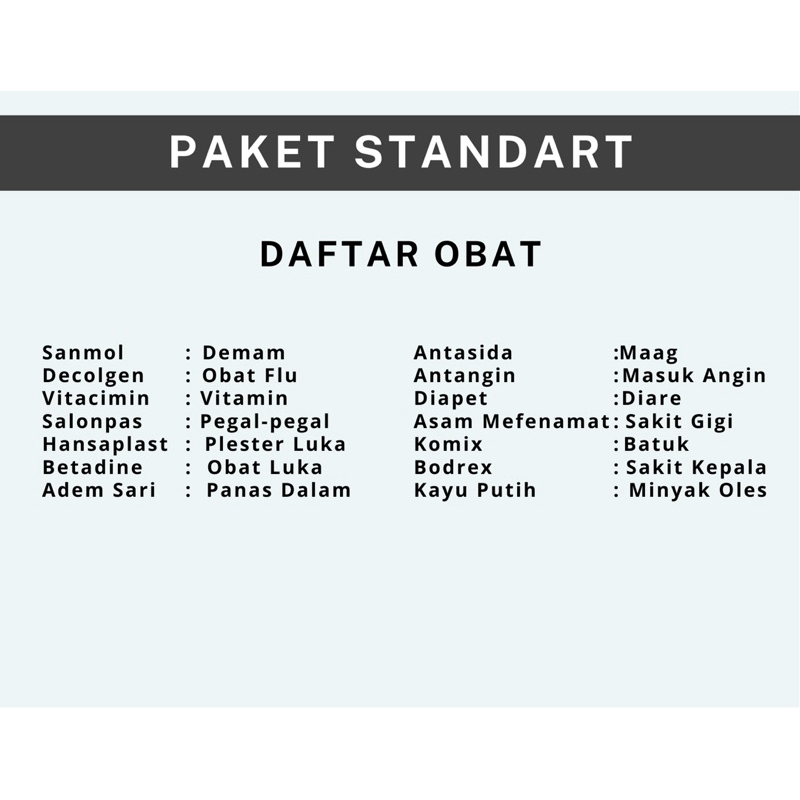 PAKET STANDART

DAFTAR OBAT

Sanmol : Demam
Decolgen : Obat Flu
Vitacimin : Vitamin
Salonpas : Pegal-pegal
Hansaplast : Plester Luka
Betadine : Obat Luka
Adem Sari : Panas Dalam

Antasida :Maag
Antangin :Masuk Angin
Diapet :Diare
Asam Mefenamat: Sakit Gigi
Komix :Batuk
Bodrex : Sakit Kepala
Kayu Putih : Minyak Oles